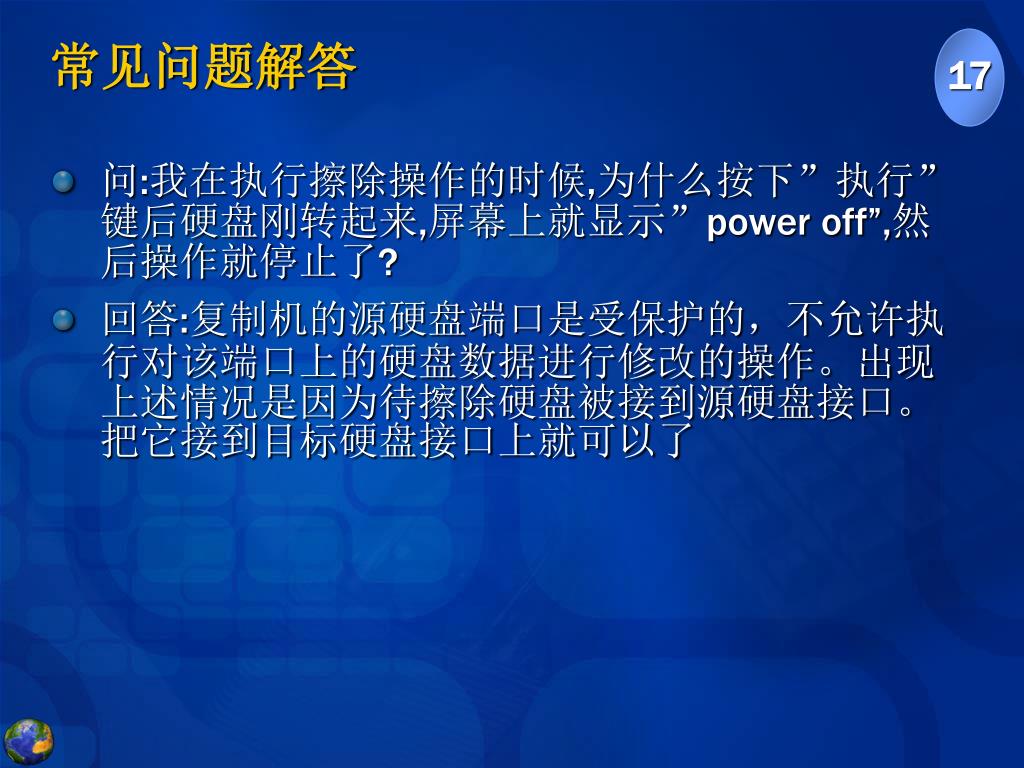 常见问题解答

17

问:我在执行擦除操作的时候,为什么按下”执行”键后硬盘刚转起来,屏幕上就显示”power off”,然后操作就停止了?

回答:复制机的源硬盘端口是受保护的，不允许执行对该端口上的硬盘数据进行修改的操作。出现上述情况是因为待擦除硬盘被接到源硬盘接口。把它接到目标硬盘接口上就可以了